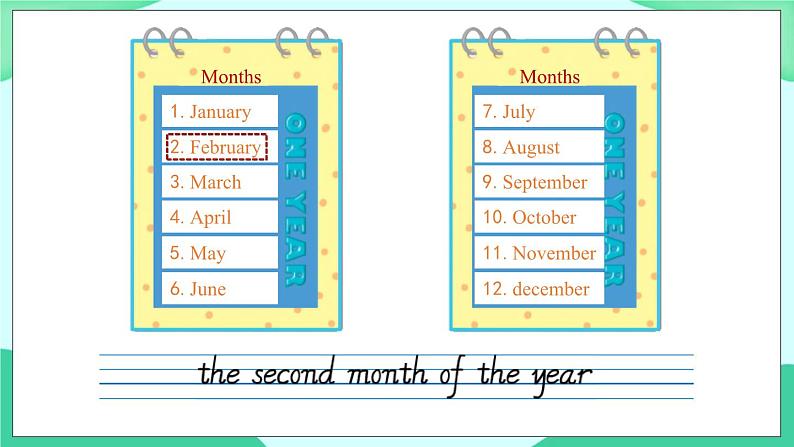 Months

1. January
2. February
3. March
4. April
5. May
6. June

ONE YEAR

Months

7. July
8. August
9. September
10. October
11. November
12. december

ONE YEAR

the second month of the year